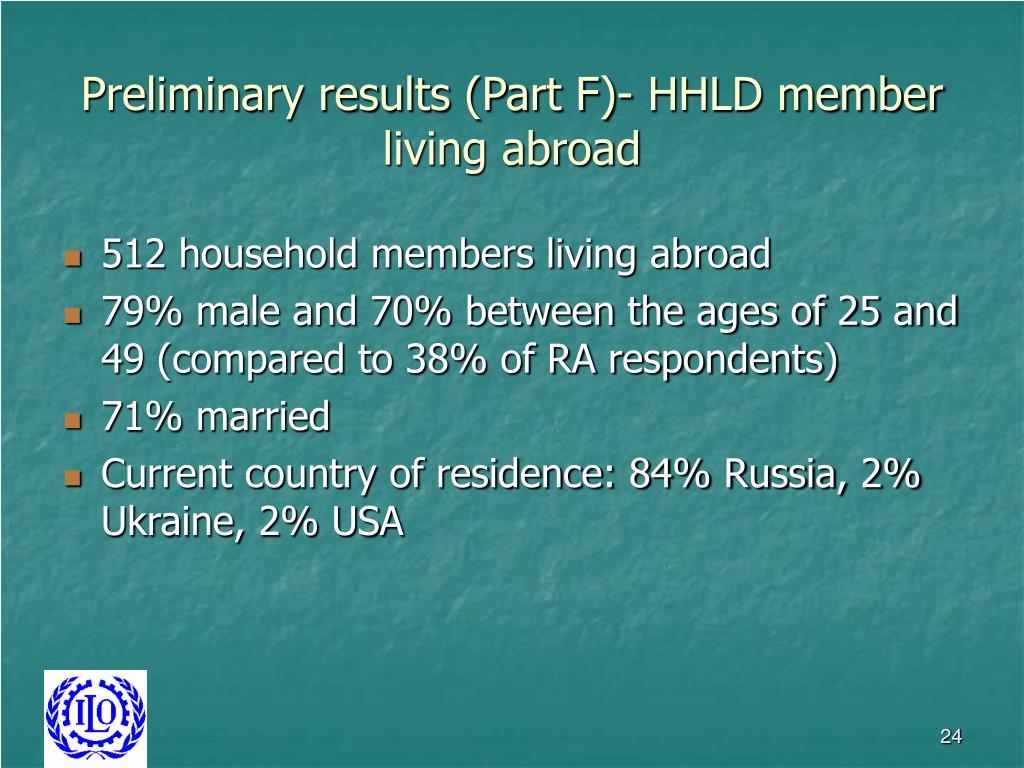 Preliminary results (Part F)- HHLD member living abroad

- 512 household members living abroad
- 79% male and 70% between the ages of 25 and 49 (compared to 38% of RA respondents)
- 71% married
- Current country of residence: 84% Russia, 2% Ukraine, 2% USA

ILO

24